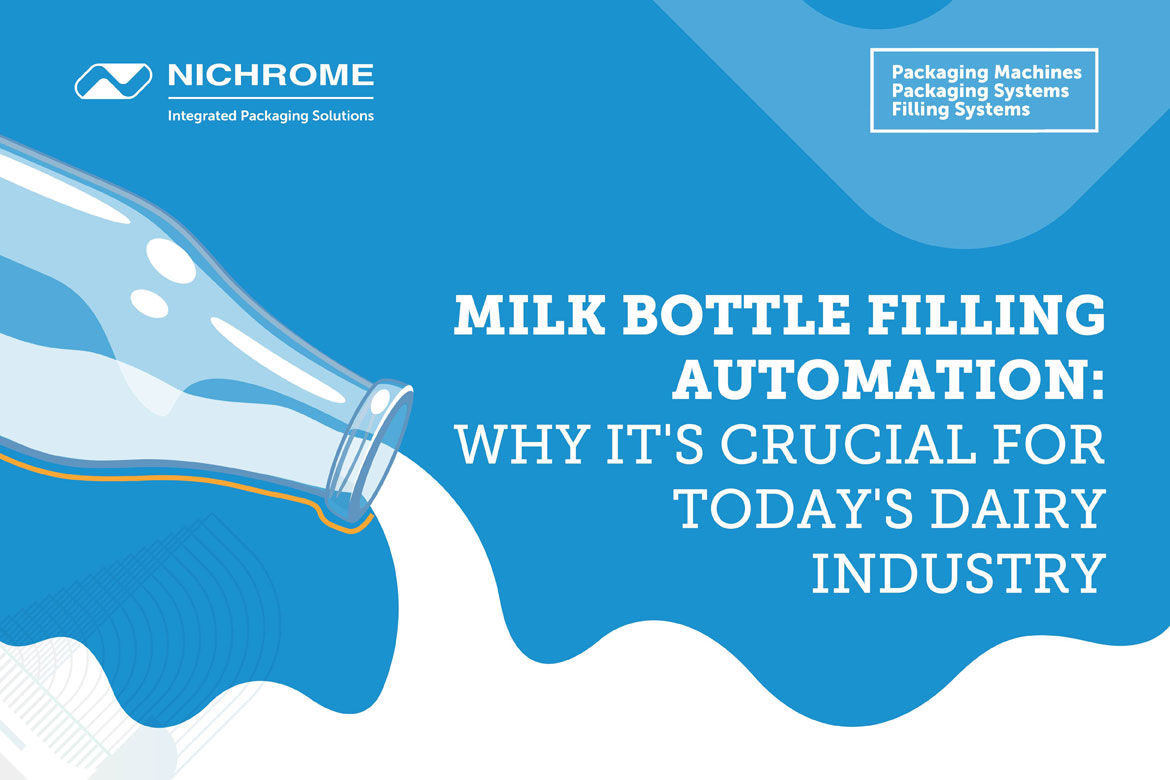 NICHROME
Integrated Packaging Solutions

Packaging Machines
Packaging Systems
Filling Systems

MILK BOTTLE FILLING AUTOMATION:
WHY IT'S CRUCIAL FOR TODAY'S DAIRY INDUSTRY